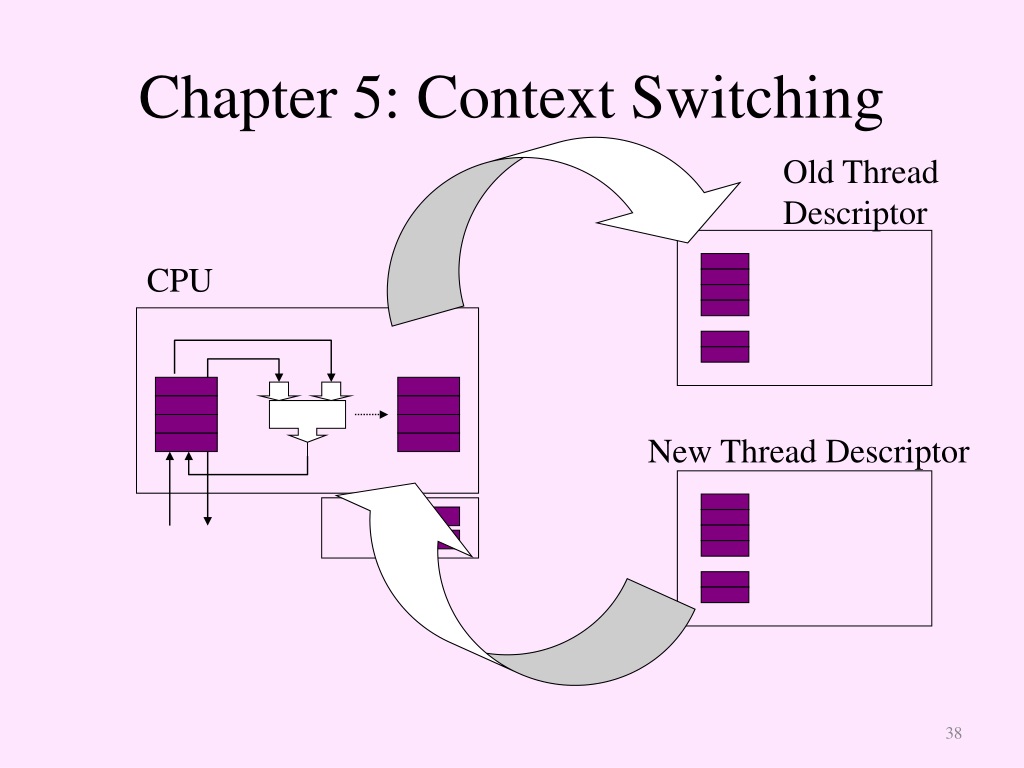 Chapter 5: Context Switching

Old Thread Descriptor

CPU

New Thread Descriptor

38